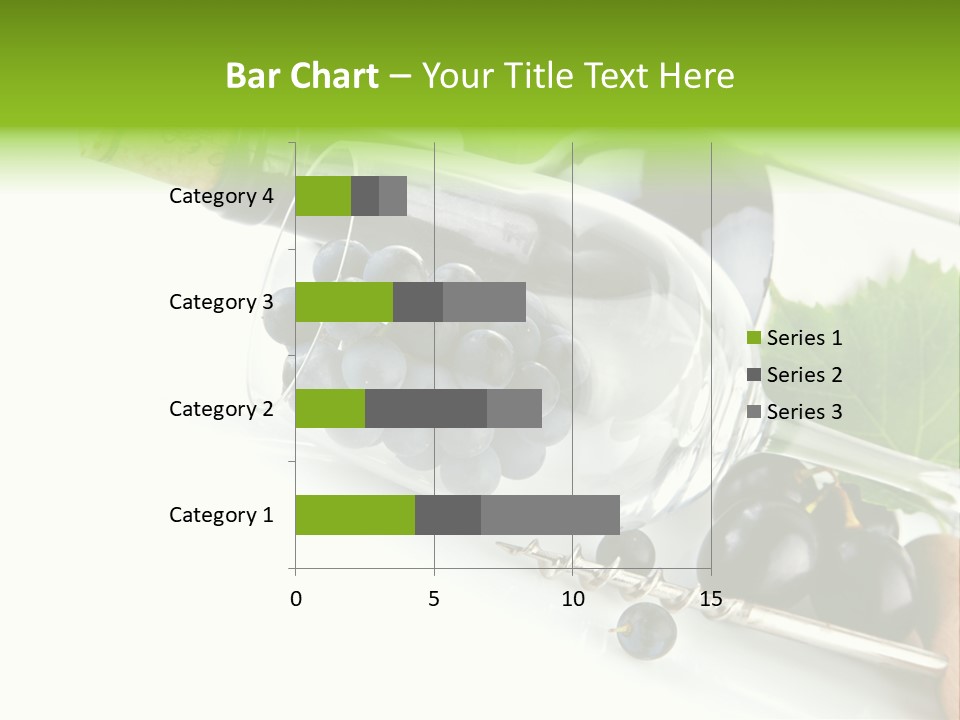 Bar Chart – Your Title Text Here

Category 4
Category 3
Category 2
Category 1

0
5
10
15

Series 1
Series 2
Series 3